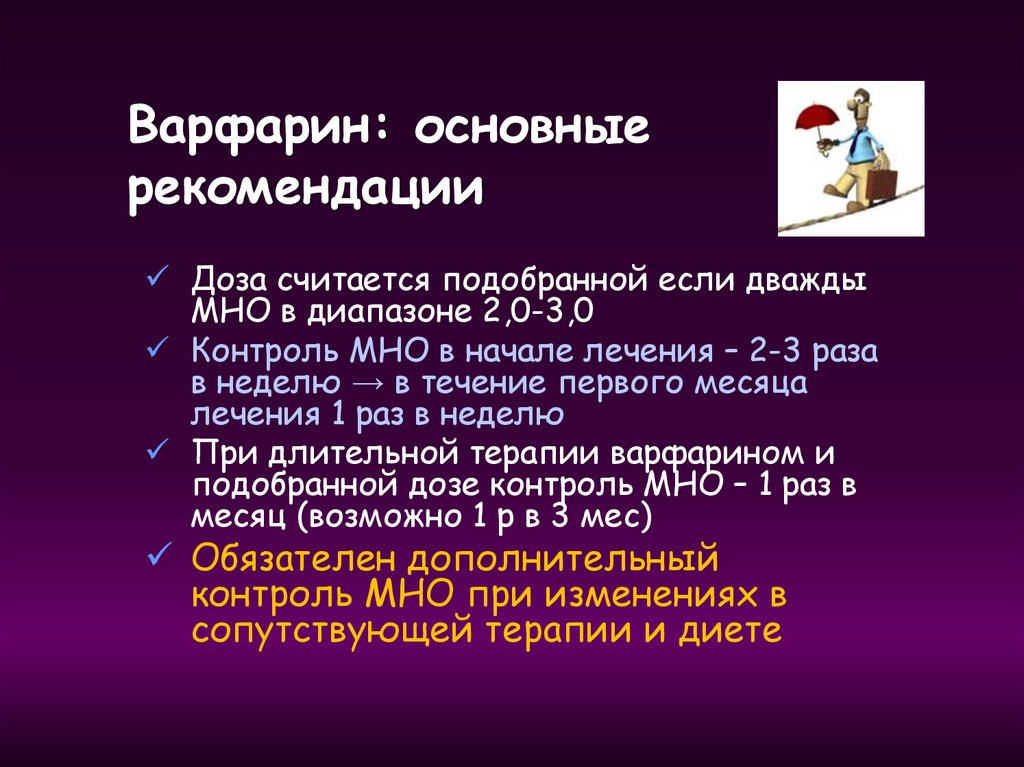 Варфарин: основные рекомендации

✓ Доза считается подобранной если дважды МНО в диапазоне 2,0-3,0

✓ Контроль МНО в начале лечения – 2-3 раза в неделю → в течение первого месяца лечения 1 раз в неделю

✓ При длительной терапии варфарином и подобранной дозе контроль МНО – 1 раз в месяц (возможно 1 р в 3 мес)

✓ Обязателен дополнительный контроль МНО при изменениях в сопутствующей терапии и диете